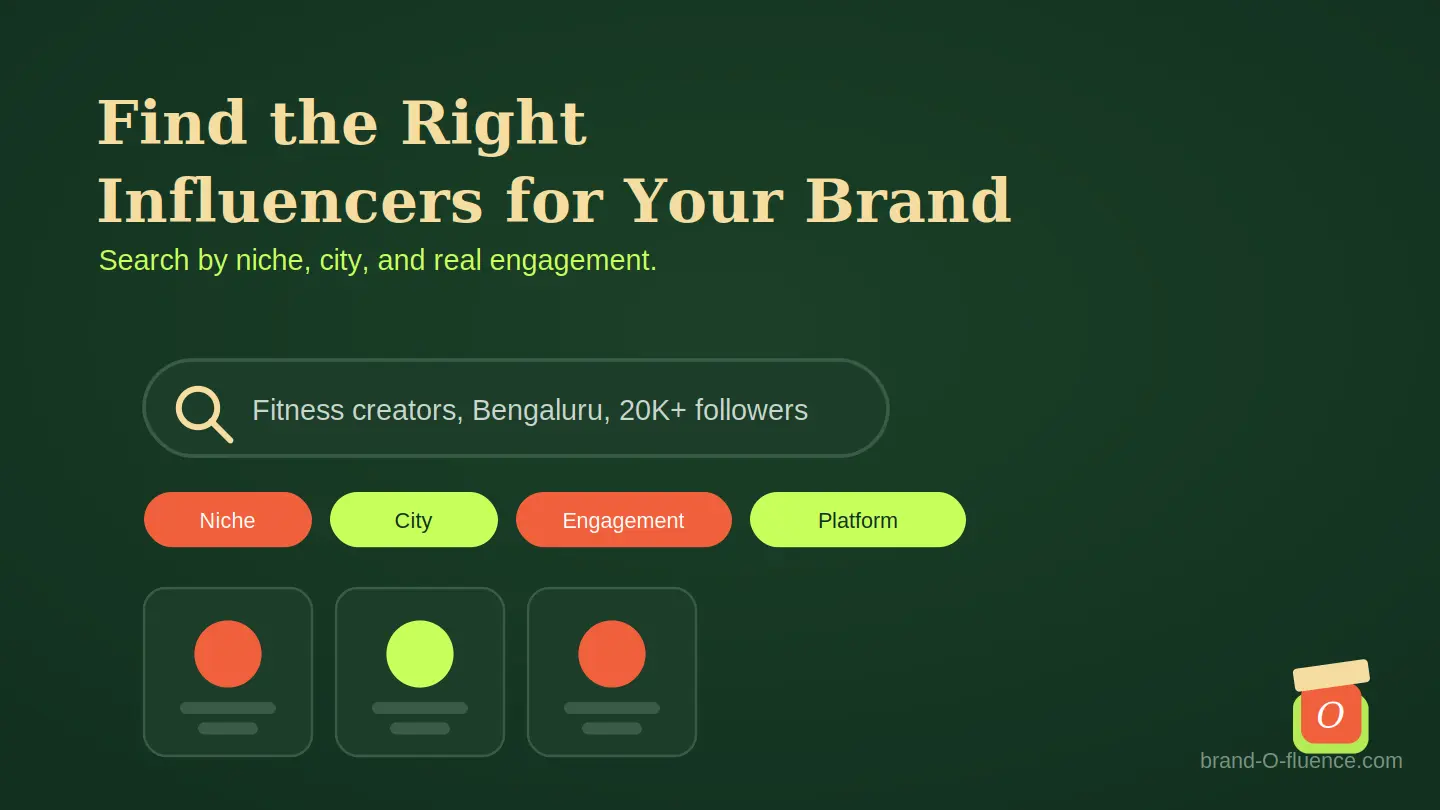 Find the Right Influencers for Your Brand

Search by niche, city, and real engagement.

Fitness creators, Bengaluru, 20K+ followers

Niche
City
Engagement
Platform

O

brand-O-fluence.com